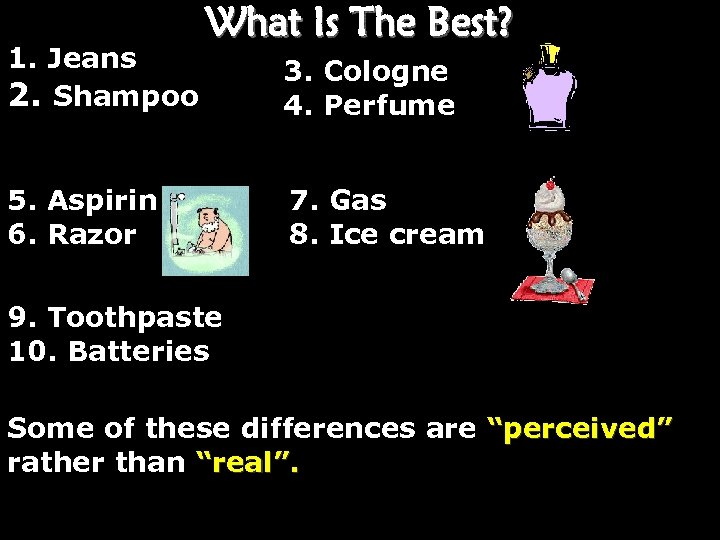 What Is The Best?

1. Jeans
2. Shampoo

3. Cologne
4. Perfume

5. Aspirin
6. Razor

7. Gas
8. Ice cream

9. Toothpaste
10. Batteries

Some of these differences are “perceived” rather than “real”.